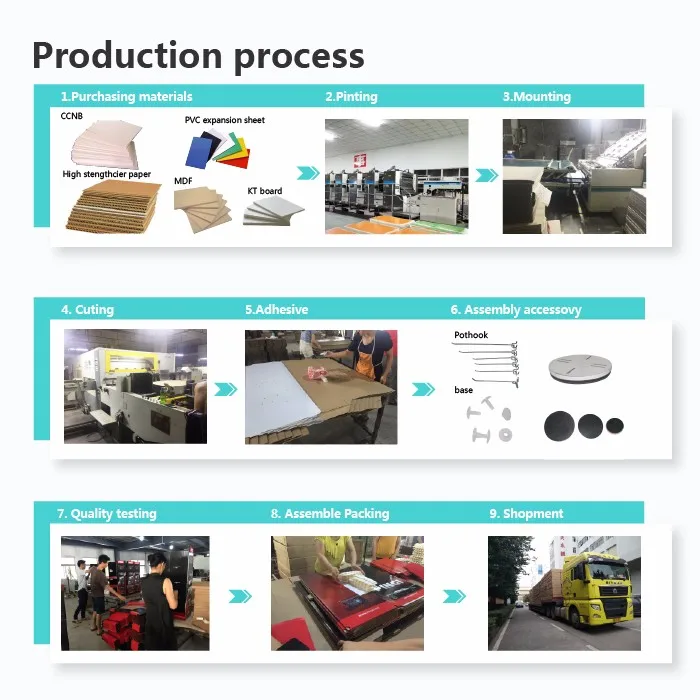 Production process

1.Purchasing materials

CCNB

PVC expansion sheet

High stengthcier paper

MDF

KT board

2.Pinting

3.Mounting

4. Cuting

5.Adhesive

6. Assembly accessovy

Pothook

base

7. Quality testing

8. Assemble Packing

9. Shopment